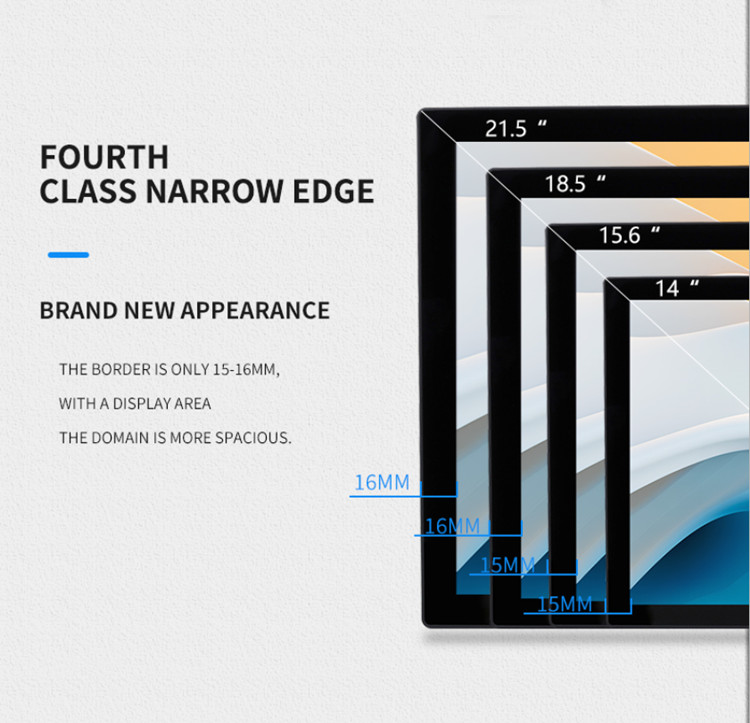 FOURTH
CLASS NARROW EDGE

BRAND NEW APPEARANCE

THE BORDER IS ONLY 15-16MM,
WITH A DISPLAY AREA
THE DOMAIN IS MORE SPACIOUS.

21.5 "

18.5 "

15.6 "

14 "

16MM

16MM

15MM

15MM